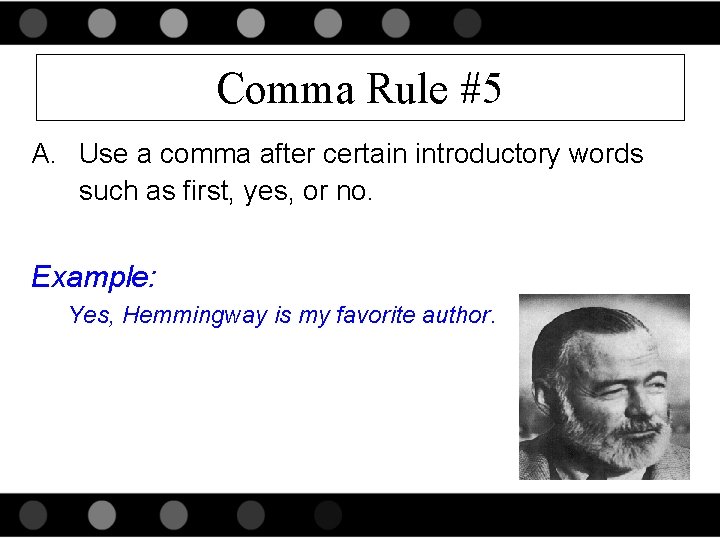 Comma Rule #5

A. Use a comma after certain introductory words such as first, yes, or no.

Example:

Yes, Hemmingway is my favorite author.